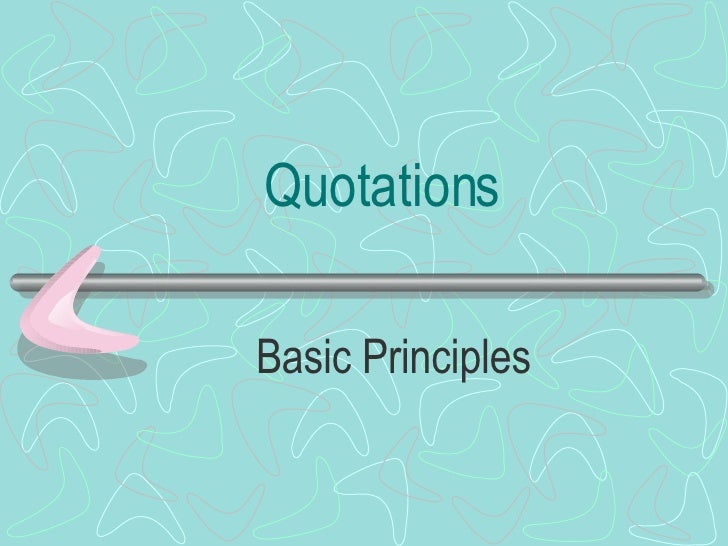 Quotations

Basic Principles